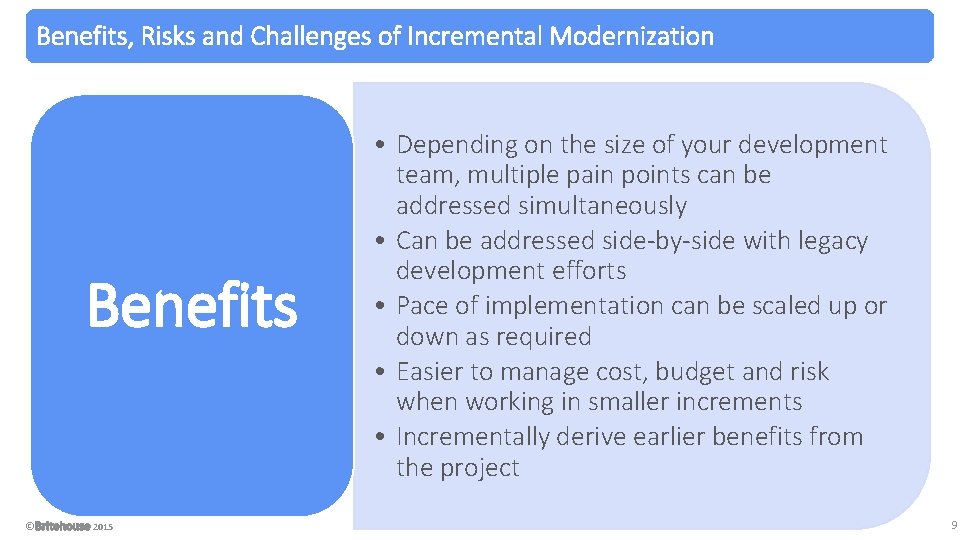 Benefits, Risks and Challenges of Incremental Modernization

Benefits

• Depending on the size of your development team, multiple pain points can be addressed simultaneously
• Can be addressed side-by-side with legacy development efforts
• Pace of implementation can be scaled up or down as required
• Easier to manage cost, budget and risk when working in smaller increments
• Incrementally derive earlier benefits from the project

©Britehouse 2015

9